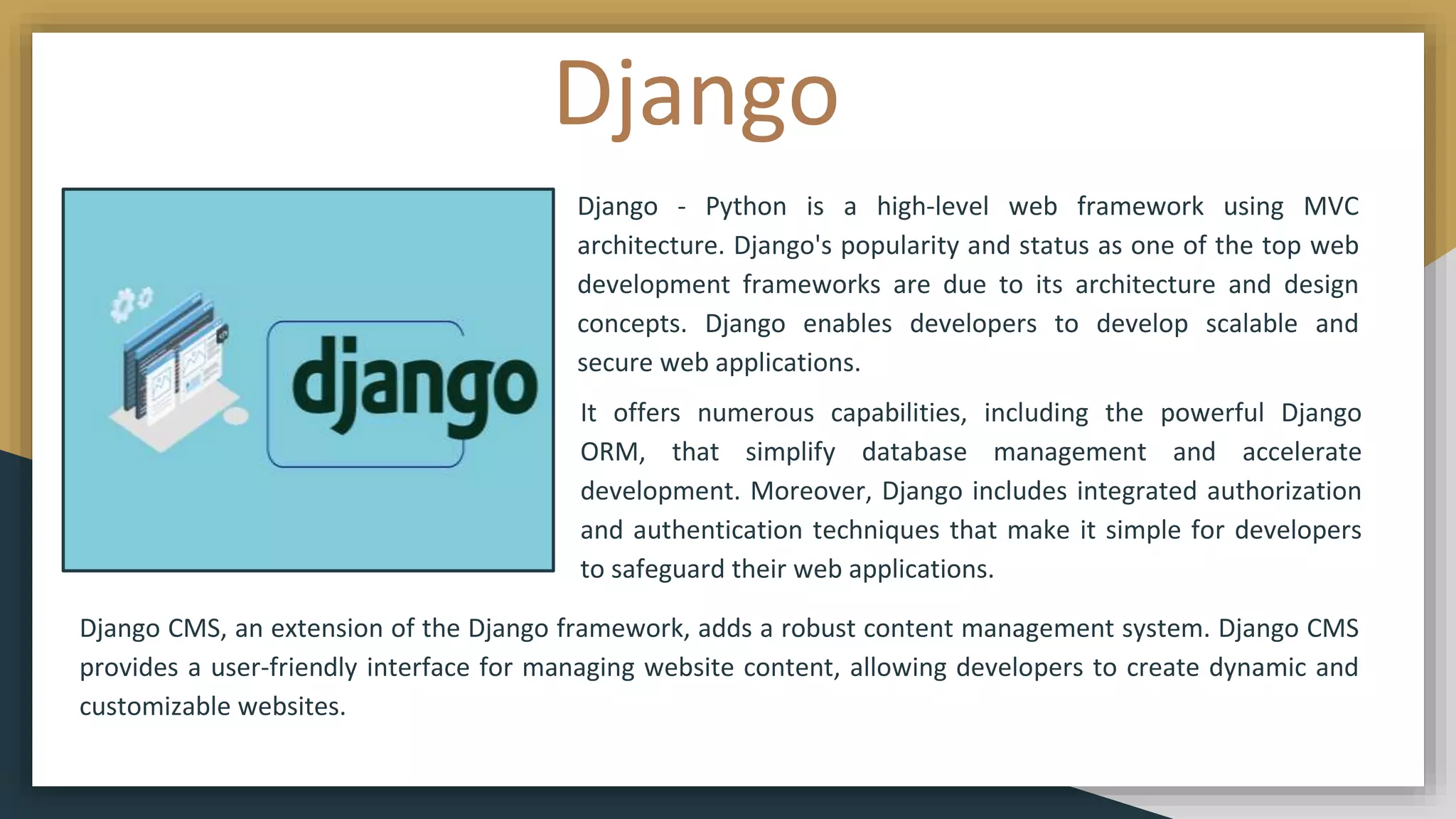 Django

django

Django - Python is a high-level web framework using MVC architecture. Django's popularity and status as one of the top web development frameworks are due to its architecture and design concepts. Django enables developers to develop scalable and secure web applications.

It offers numerous capabilities, including the powerful Django ORM, that simplify database management and accelerate development. Moreover, Django includes integrated authorization and authentication techniques that make it simple for developers to safeguard their web applications.

Django CMS, an extension of the Django framework, adds a robust content management system. Django CMS provides a user-friendly interface for managing website content, allowing developers to create dynamic and customizable websites.